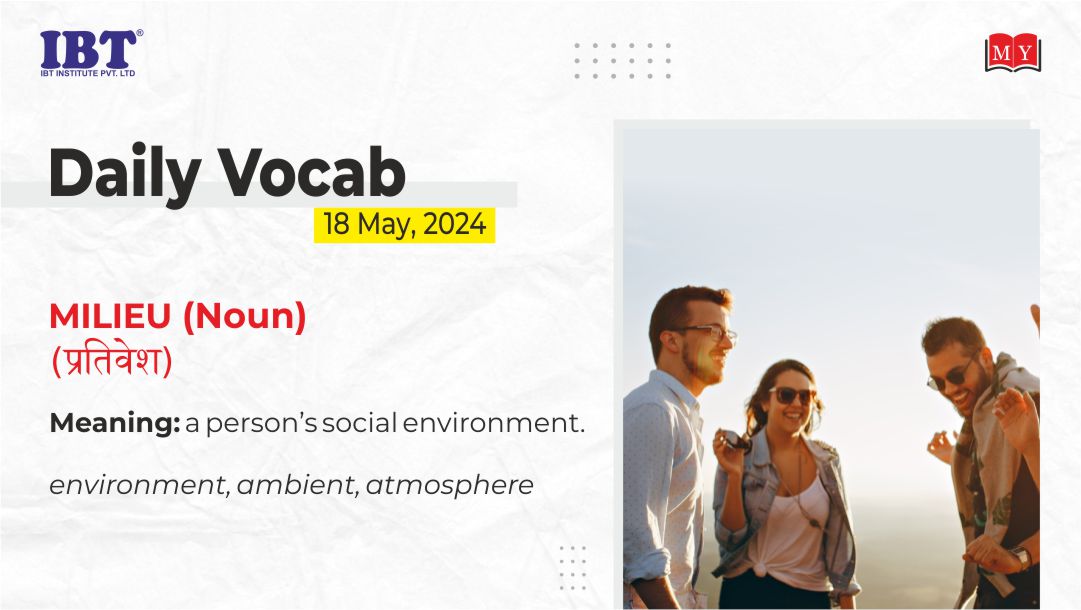 IBT®
IBT INSTITUTE PVT. LTD

MY

Daily Vocab
18 May, 2024

MILIEU (Noun)
(प्रतिवेश)

Meaning: a person's social environment.

environment, ambient, atmosphere